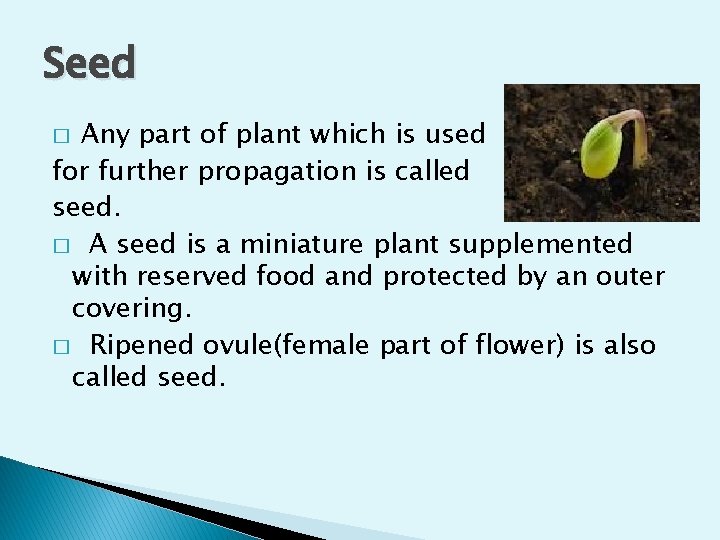 Seed

□ Any part of plant which is used for further propagation is called seed.

□ A seed is a miniature plant supplemented with reserved food and protected by an outer covering.

□ Ripened ovule(female part of flower) is also called seed.